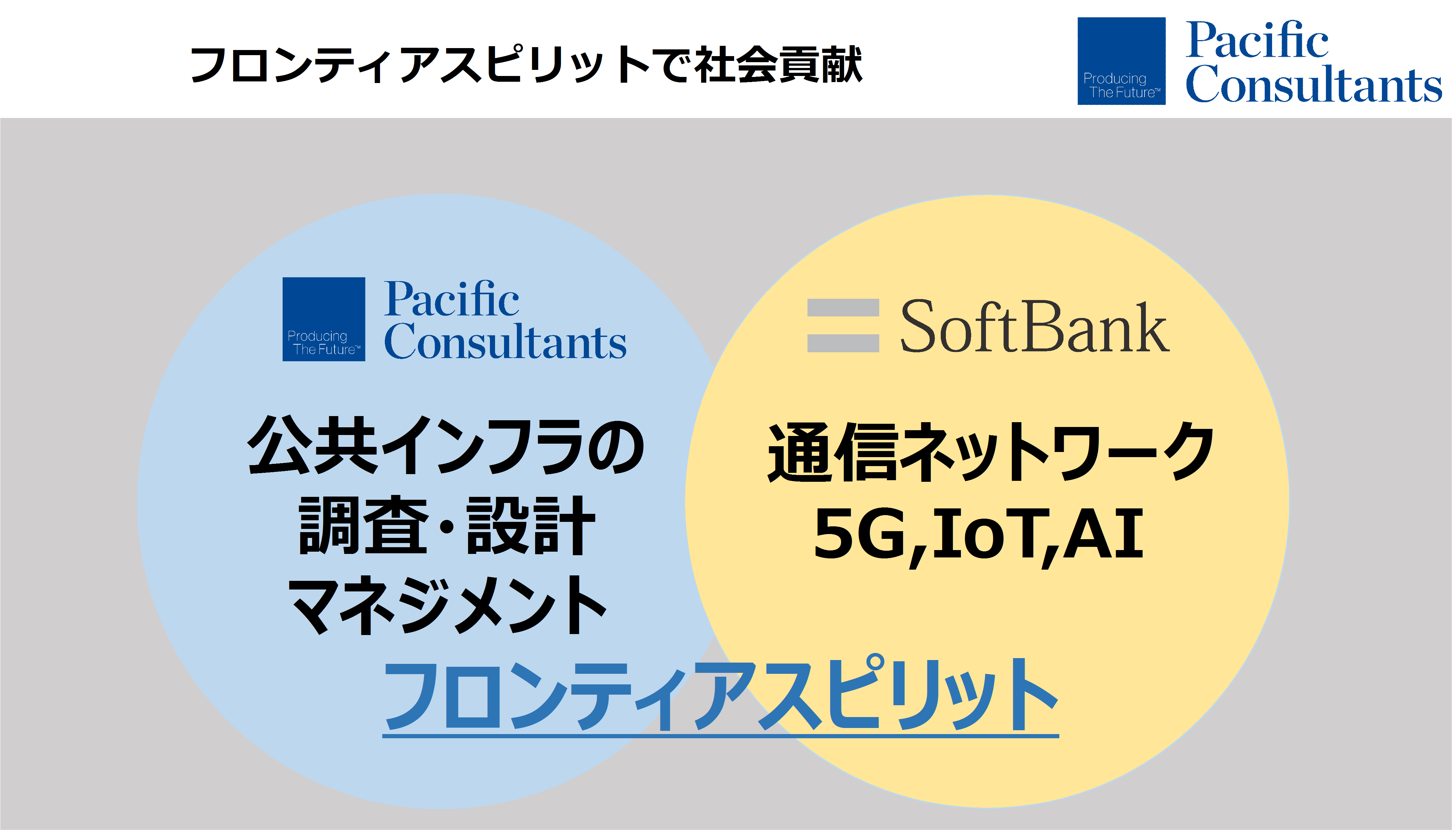 フロンティアスピリットで社会貢献

Producing The Future™ Pacific Consultants

Producing The Future™ Pacific Consultants

公共インフラの
調査・設計
マネジメント

SoftBank

通信ネットワーク
5G,IoT,AI

フロンティアスピリット